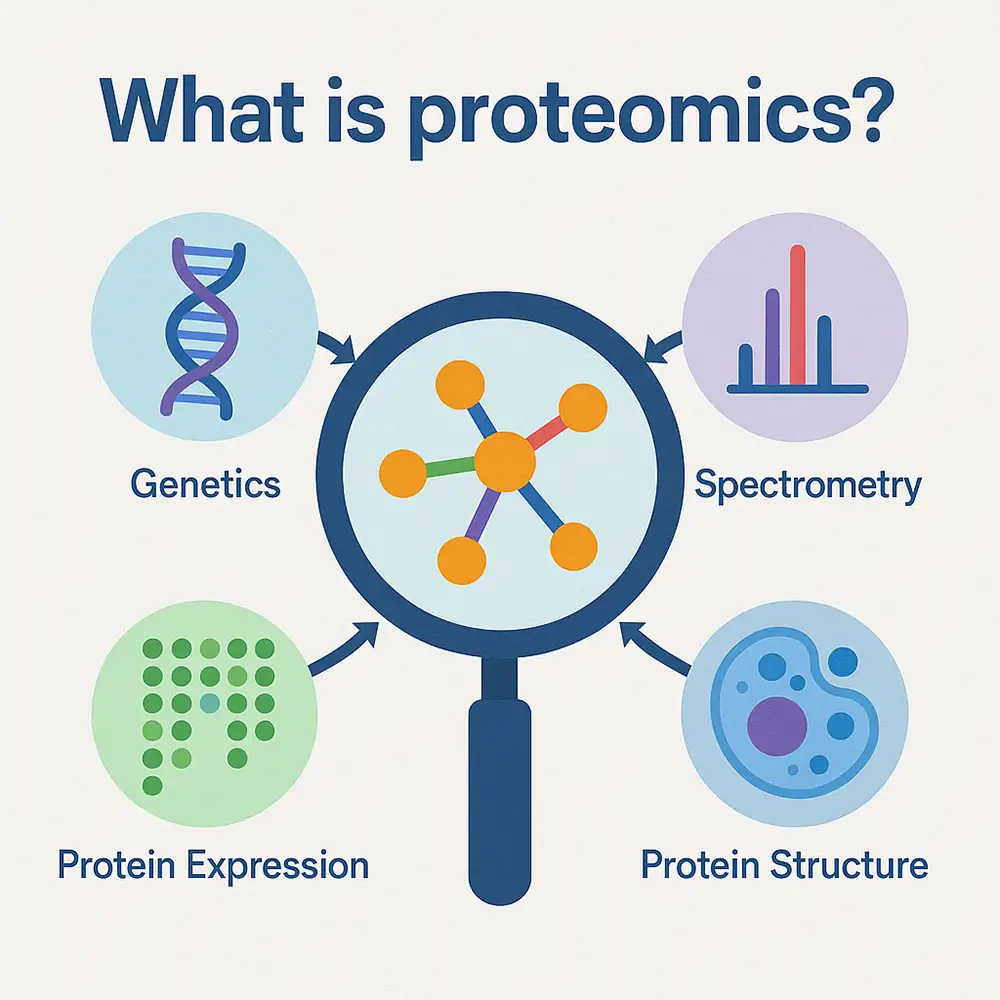 What is proteomics?

Genetics

Spectrometry

Protein Expression

Protein Structure